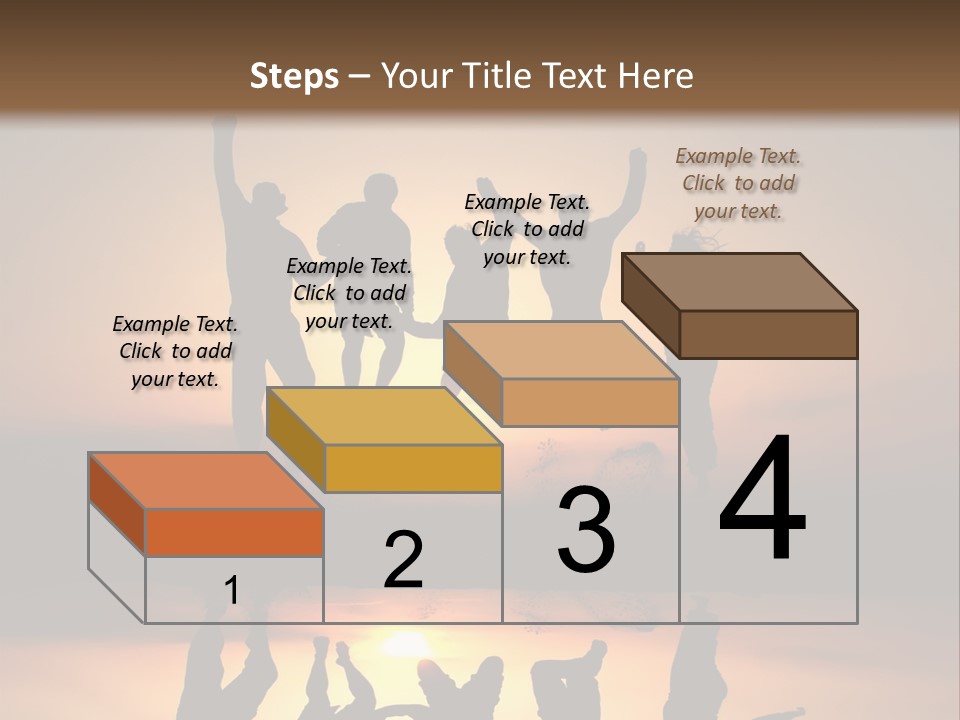 Steps – Your Title Text Here

Example Text. Click to add your text.

Example Text. Click to add your text.

Example Text. Click to add your text.

Example Text. Click to add your text.

1

2

3

4